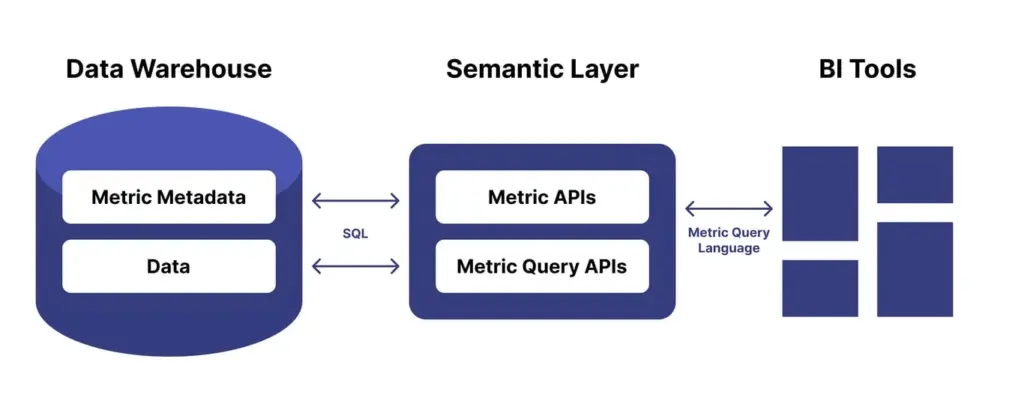 Data Warehouse

Metric Metadata

Data

SQL

Semantic Layer

Metric APIs

Metric Query APIs

Metric Query Language

BI Tools